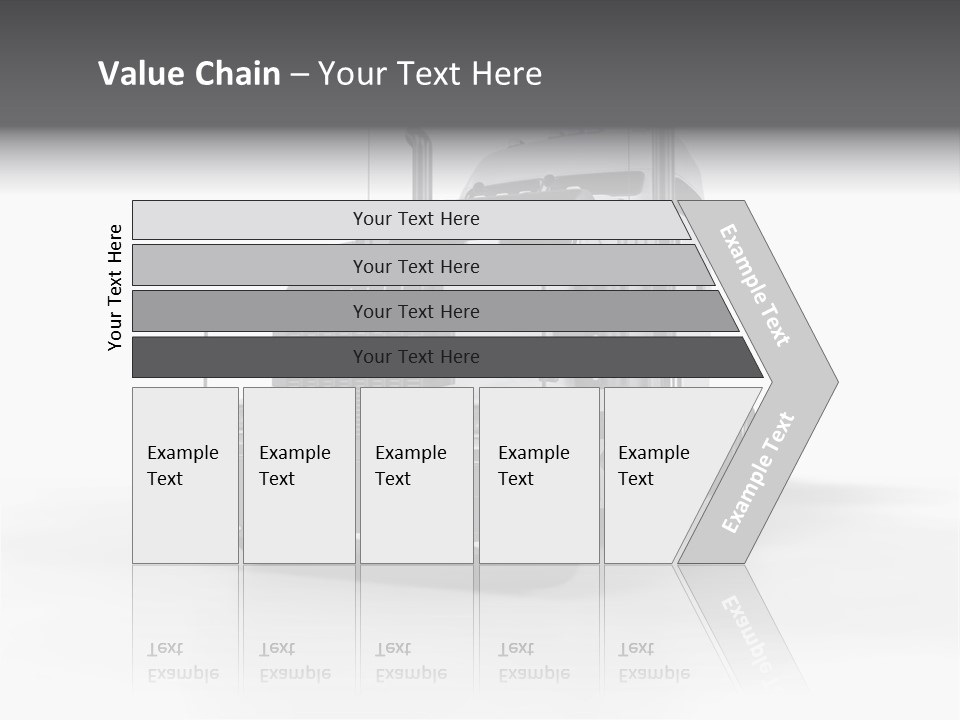 Value Chain – Your Text Here

Your Text Here

Your Text Here

Your Text Here

Your Text Here

Your Text Here

Example Text

Example Text

Example Text

Example Text

Example Text

Example Text

Example Text